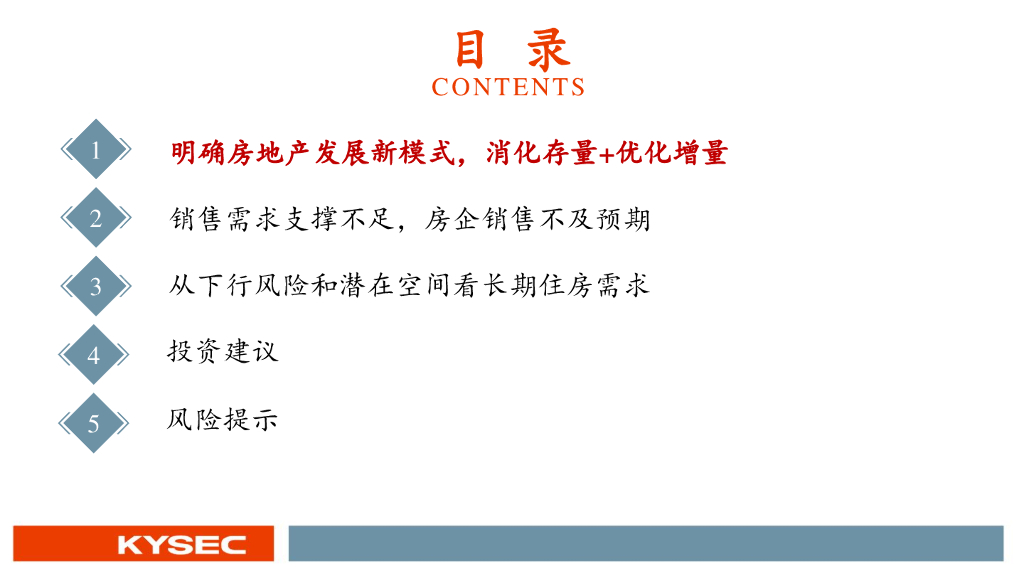 目 录
CONTENTS

1 明确房地产发展新模式，消化存量+优化增量

2 销售需求支撑不足，房企销售不及预期

3 从下行风险和潜在空间看长期住房需求

4 投资建议

5 风险提示

KYSEC